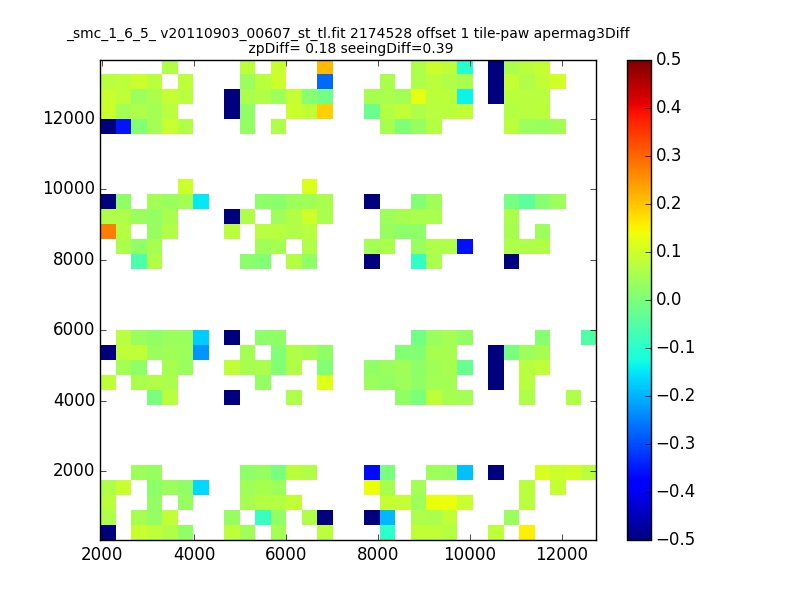 _smc_1_6_5_ v20110903_00607_st_tl.fit 2174528 offset 1 tile-paw apermag3Diff
zpDiff= 0.18 seeingDiff=0.39

12000
10000
8000
6000
4000
2000

2000 4000 6000 8000 10000 12000

0.5
0.4
0.3
0.2
0.1
0.0
−0.1
−0.2
−0.3
−0.4
−0.5